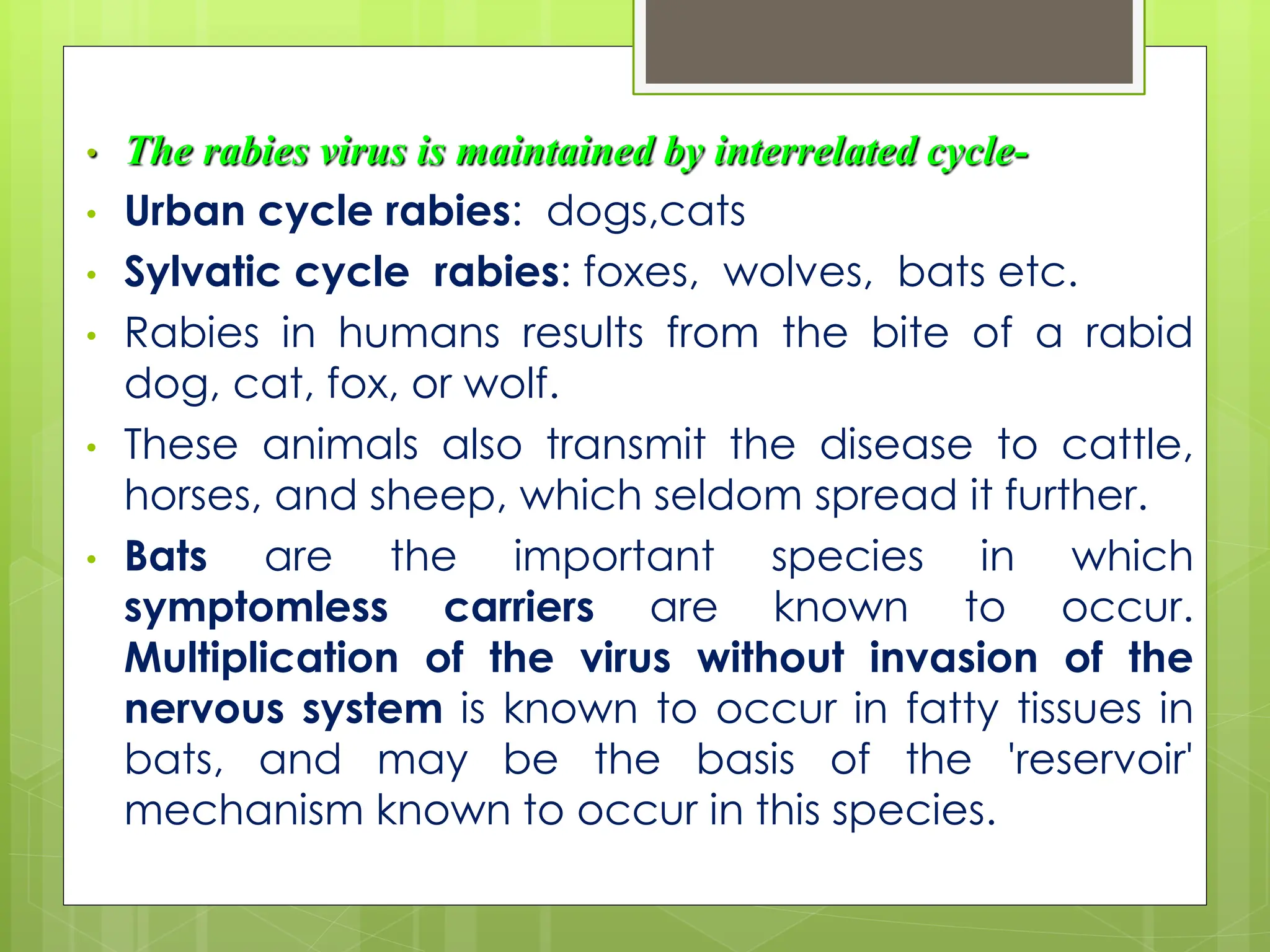 • The rabies virus is maintained by interrelated cycle-
• Urban cycle rabies: dogs,cats
• Sylvatic cycle rabies: foxes, wolves, bats etc.
• Rabies in humans results from the bite of a rabid dog, cat, fox, or wolf.
• These animals also transmit the disease to cattle, horses, and sheep, which seldom spread it further.
• Bats are the important species in which symptomless carriers are known to occur. Multiplication of the virus without invasion of the nervous system is known to occur in fatty tissues in bats, and may be the basis of the 'reservoir' mechanism known to occur in this species.